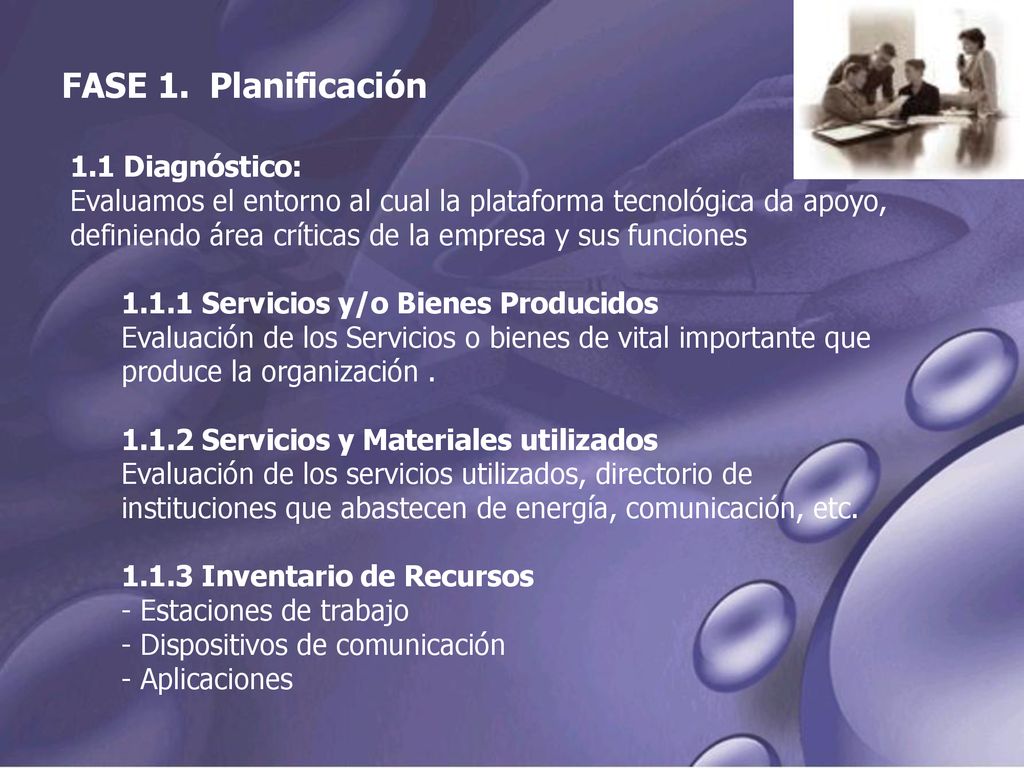 FASE 1. Planificación

1.1 Diagnóstico:
Evaluamos el entorno al cual la plataforma tecnológica da apoyo, definiendo área críticas de la empresa y sus funciones

1.1.1 Servicios y/o Bienes Producidos
Evaluación de los Servicios o bienes de vital importante que produce la organización .

1.1.2 Servicios y Materiales utilizados
Evaluación de los servicios utilizados, directorio de instituciones que abastecen de energía, comunicación, etc.

1.1.3 Inventario de Recursos
- Estaciones de trabajo
- Dispositivos de comunicación
- Aplicaciones